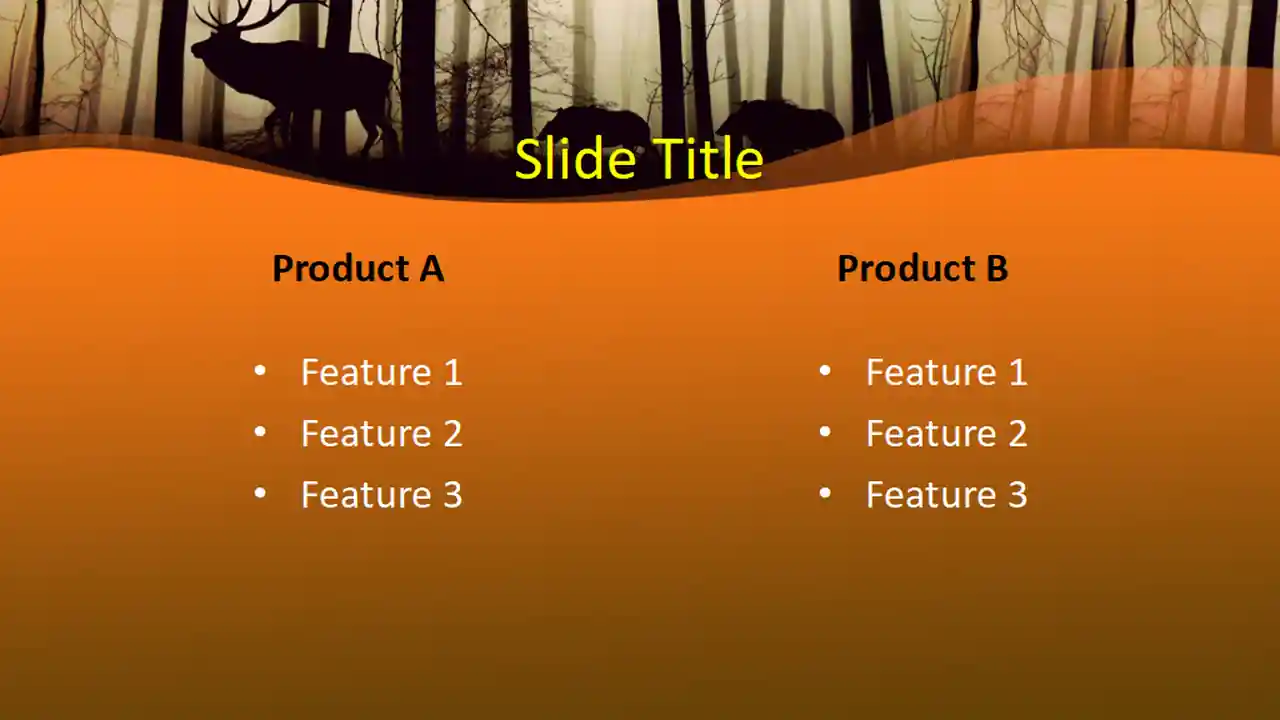 Slide Title

Product A

• Feature 1
• Feature 2
• Feature 3

Product B

• Feature 1
• Feature 2
• Feature 3